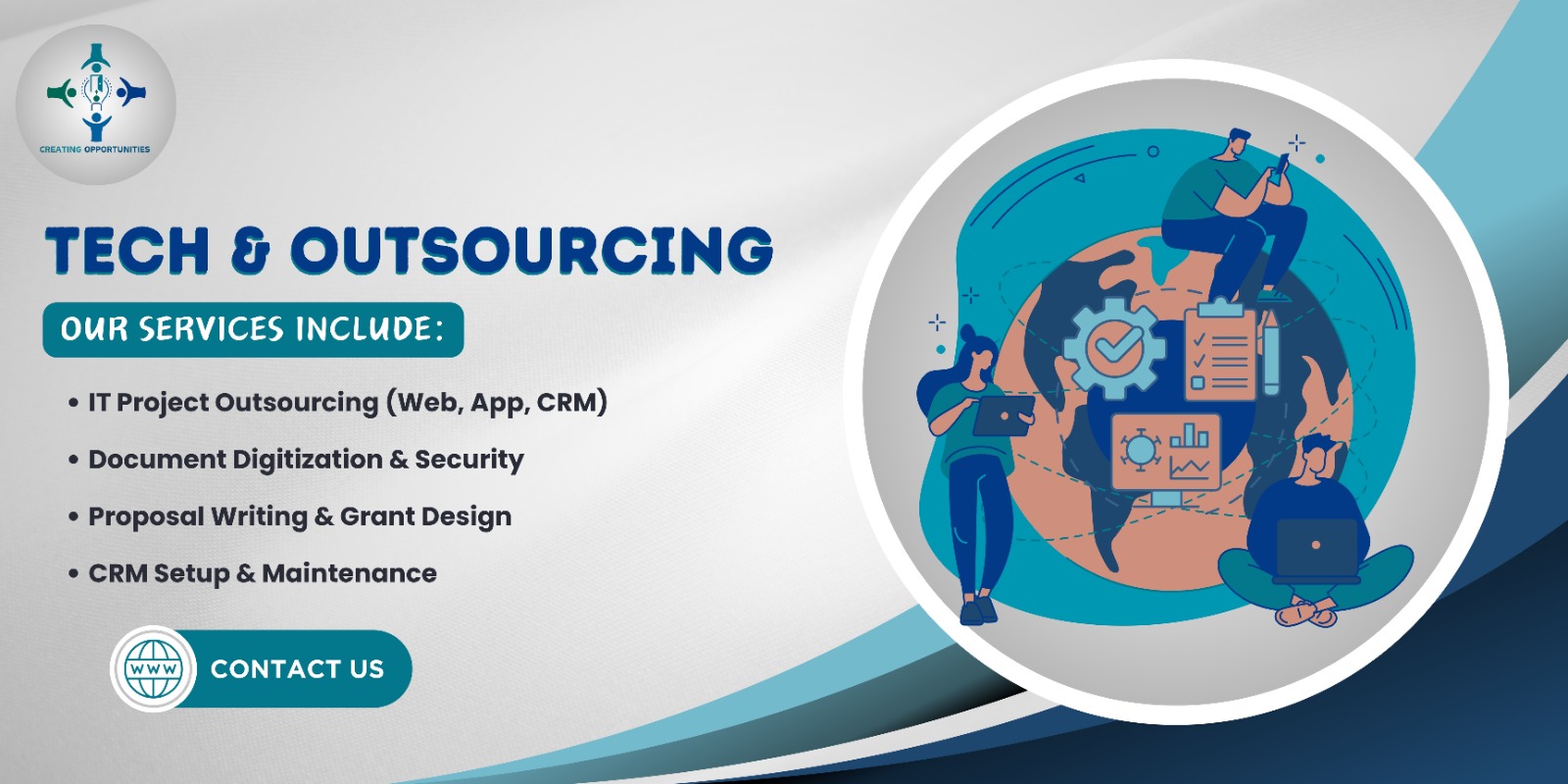 CREATING OPPORTUNITIES

TECH & OUTSOURCING

OUR SERVICES INCLUDE:

• IT Project Outsourcing (Web, App, CRM)
• Document Digitization & Security
• Proposal Writing & Grant Design
• CRM Setup & Maintenance

WWW

CONTACT US